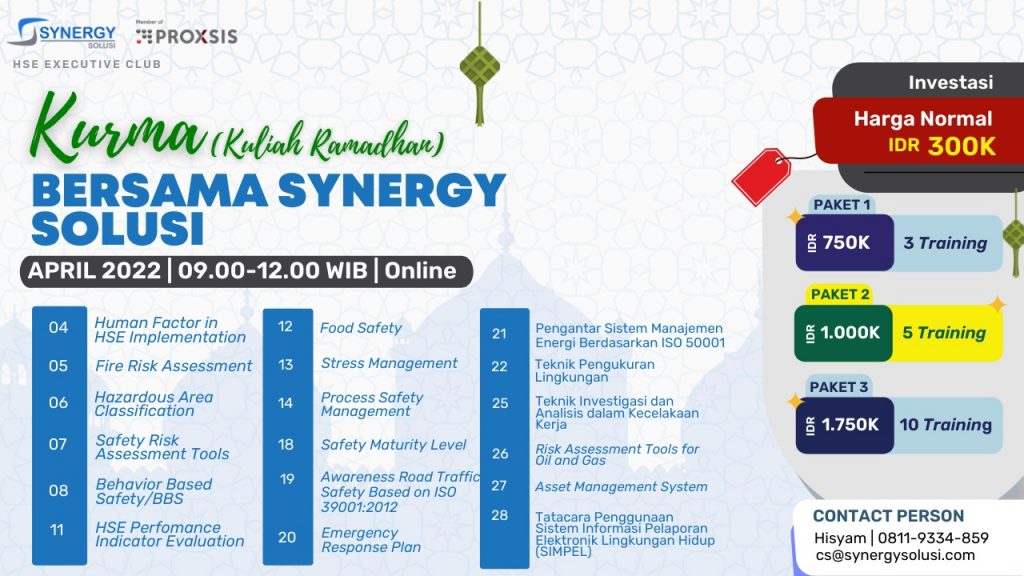 SYNERGY SOLUSI
Member of PROXSIS
HSE EXECUTIVE CLUB

Kurma (Kuliah Ramadhan)
BERSAMA SYNERGY SOLUSI

APRIL 2022 | 09.00-12.00 WIB | Online

04 Human Factor in HSE Implementation
05 Fire Risk Assessment
06 Hazardous Area Classification
07 Safety Risk Assessment Tools
08 Behavior Based Safety/BBS
11 HSE Perfomance Indicator Evaluation

12 Food Safety
13 Stress Management
14 Process Safety Management
18 Safety Maturity Level
19 Awareness Road Traffic Safety Based on ISO 39001:2012
20 Emergency Response Plan

21 Pengantar Sistem Manajemen Energi Berdasarkan ISO 50001
22 Teknik Pengukuran Lingkungan
25 Teknik Investigasi dan Analisis dalam Kecelakaan Kerja
26 Risk Assessment Tools for Oil and Gas
27 Asset Management System
28 Tatacara Penggunaan Sistem Informasi Pelaporan Elektronik Lingkungan Hidup (SIMPEL)

Investasi
Harga Normal
IDR 300K

PAKET 1
IDR 750K 3 Training

PAKET 2
IDR 1.000K 5 Training

PAKET 3
IDR 1.750K 10 Training

CONTACT PERSON
Hisyam | 0811-9334-859
cs@synergysolusi.com